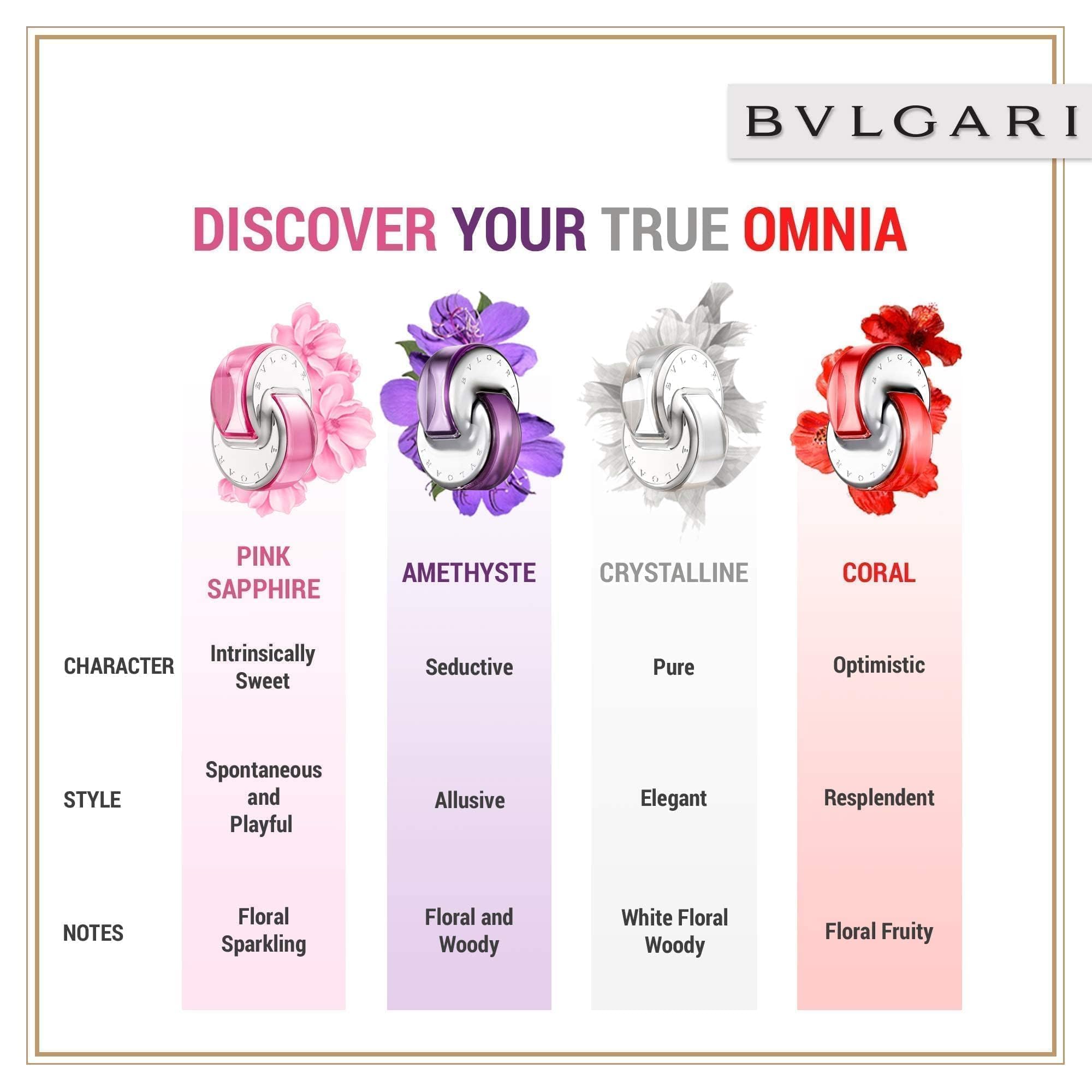 BVLGARI

DISCOVER YOUR TRUE OMNIA

| | PINK SAPPHIRE | AMETHYSTE | CRYSTALLINE | CORAL |
|---|---|---|---|---|
| CHARACTER | Intrinsically Sweet | Seductive | Pure | Optimistic |
| STYLE | Spontaneous and Playful | Allusive | Elegant | Resplendent |
| NOTES | Floral Sparkling | Floral and Woody | White Floral Woody | Floral Fruity |